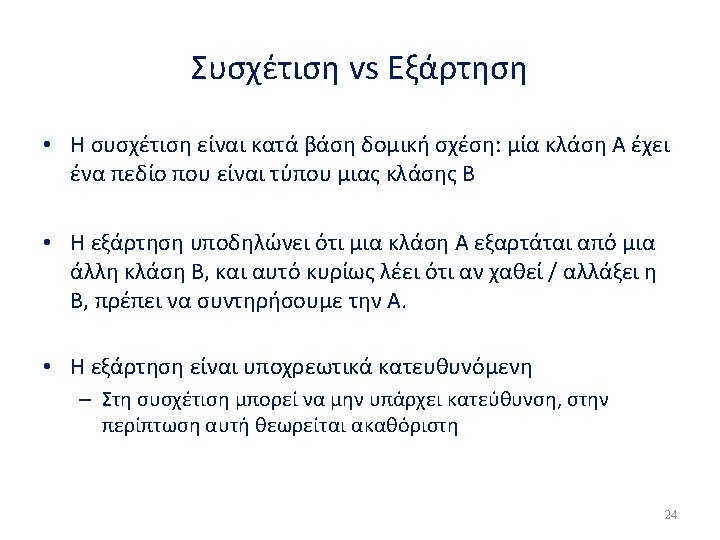 Συσχέτιση vs Εξάρτηση

• Η συσχέτιση είναι κατά βάση δομική σχέση: μία κλάση Α έχει ένα πεδίο που είναι τύπου μιας κλάσης Β

• Η εξάρτηση υποδηλώνει ότι μια κλάση Α εξαρτάται από μια άλλη κλάση Β, και αυτό κυρίως λέει ότι αν χαθεί / αλλάξει η Β, πρέπει να συντηρήσουμε την Α.

• Η εξάρτηση είναι υποχρεωτικά κατευθυνόμενη
– Στη συσχέτιση μπορεί να μην υπάρχει κατεύθυνση, στην περίπτωση αυτή θεωρείται ακαθόριστη

24